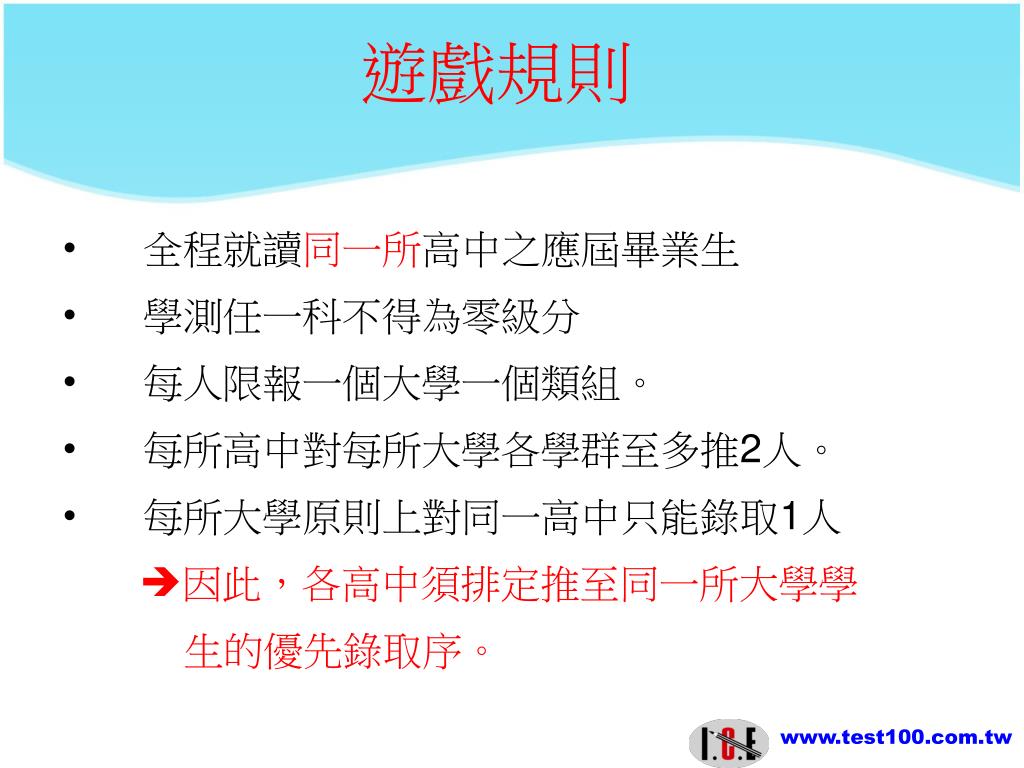 遊戲規則

• 全程就讀同一所高中之應屆畢業生
• 學測任一科不得為零級分
• 每人限報一個大學一個類組。
• 每所高中對每所大學各學群至多推2人。
• 每所大學原則上對同一高中只能錄取1人

➔因此，各高中須排定推至同一所大學學生的優先錄取序。

I.C.E

www.test100.com.tw